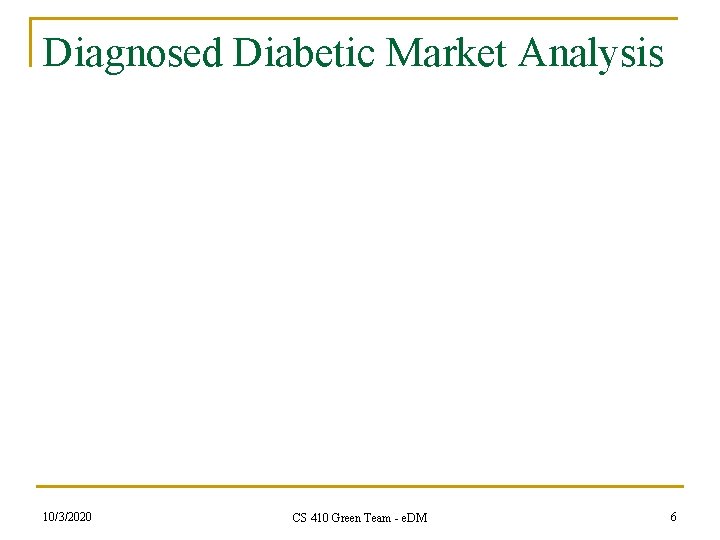 Diagnosed Diabetic Market Analysis

10/3/2020

CS 410 Green Team - eDM

6